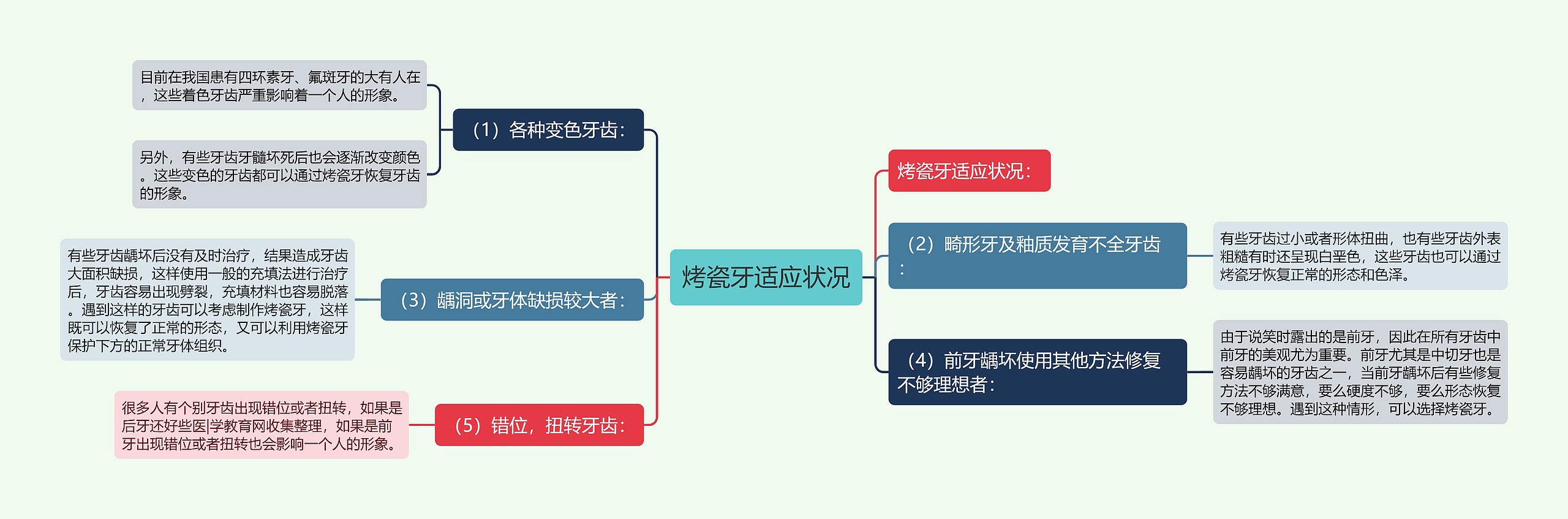 烤瓷牙适应状况

（1）各种变色牙齿：

目前在我国患有四环素牙、氟斑牙的大有人在，这些着色牙齿严重影响着一个人的形象。

另外，有些牙齿牙髓坏死后也会逐渐改变颜色。这些变色的牙齿都可以通过烤瓷牙恢复牙齿的形象。

（3）龋洞或牙体缺损较大者：

有些牙齿龋坏后没有及时治疗，结果造成牙齿大面积缺损，这样使用一般的充填法进行治疗后，牙齿容易出现劈裂，充填材料也容易脱落。遇到这样的牙齿可以考虑制作烤瓷牙，这样既可以恢复了正常的形态，又可以利用烤瓷牙保护下方的正常牙体组织。

（5）错位，扭转牙齿：

很多人有个别牙齿出现错位或者扭转，如果是后牙还好些医|学教育网收集整理，如果是前牙出现错位或者扭转也会影响一个人的形象。

烤瓷牙适应状况：

（2）畸形牙及釉质发育不全牙齿：

有些牙齿过小或者形体扭曲，也有些牙齿外表粗糙有时还呈现白垩色，这些牙齿也可以通过烤瓷牙恢复正常的形态和色泽。

（4）前牙龋坏使用其他方法修复不够理想者：

由于说笑时露出的是前牙，因此在所有牙齿中前牙的美观尤为重要。前牙尤其是中切牙也是容易龋坏的牙齿之一，当前牙龋坏后有些修复方法不够满意，要么硬度不够，要么形态恢复不够理想。遇到这种情形，可以选择烤瓷牙。